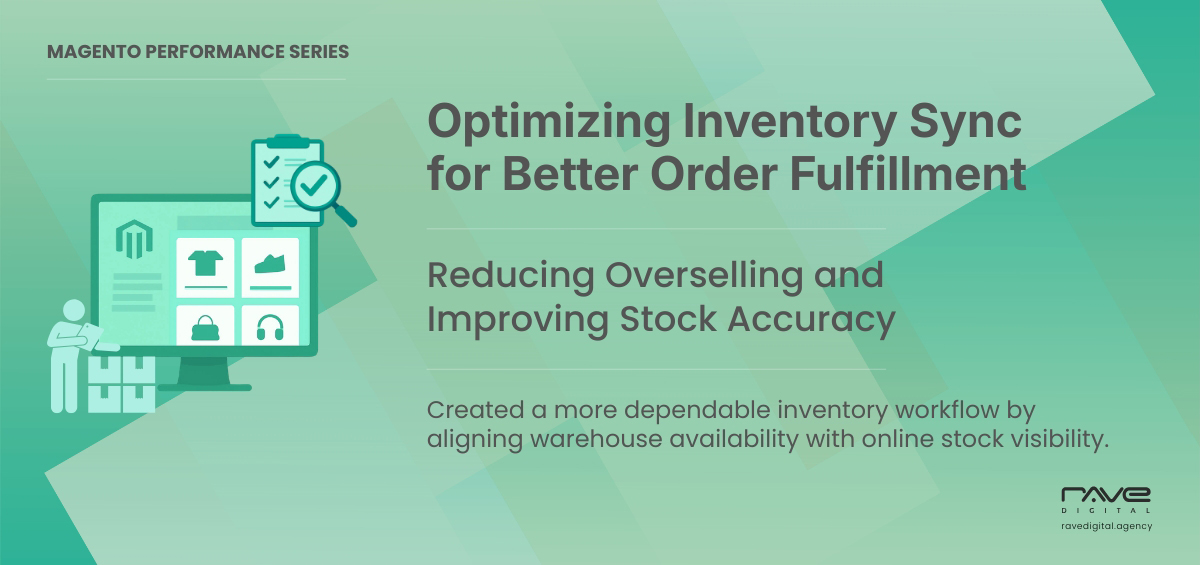 MAGENTO PERFORMANCE SERIES

Optimizing Inventory Sync for Better Order Fulfillment

Reducing Overselling and Improving Stock Accuracy

Created a more dependable inventory workflow by aligning warehouse availability with online stock visibility.

rave
DIGITAL
ravedigital.agency